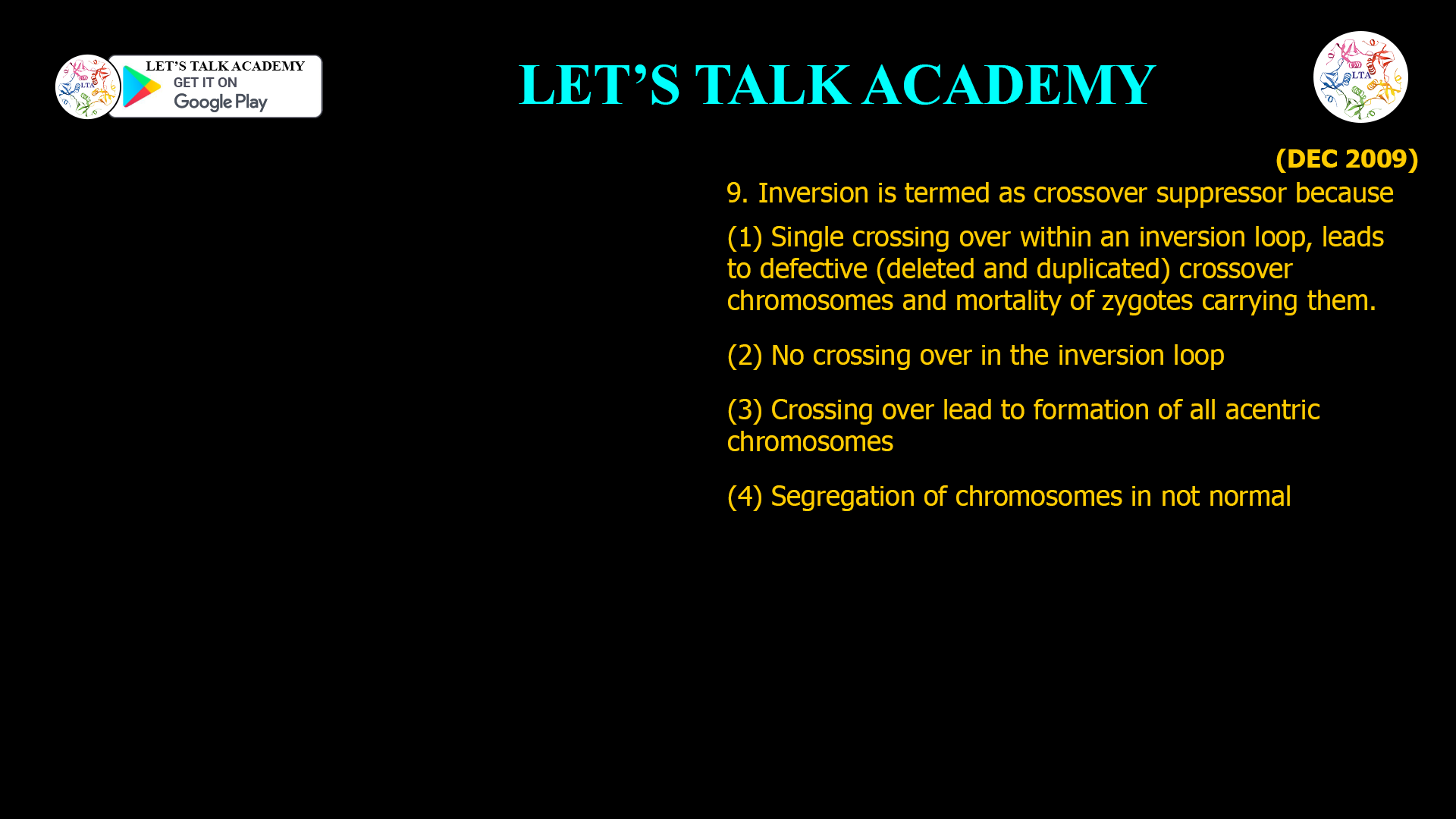 LTA

LET'S TALK ACADEMY
GET IT ON
Google Play

LET'S TALK ACADEMY

LTA

(DEC 2009)

9. Inversion is termed as crossover suppressor because

(1) Single crossing over within an inversion loop, leads to defective (deleted and duplicated) crossover chromosomes and mortality of zygotes carrying them.

(2) No crossing over in the inversion loop

(3) Crossing over lead to formation of all acentric chromosomes

(4) Segregation of chromosomes in not normal